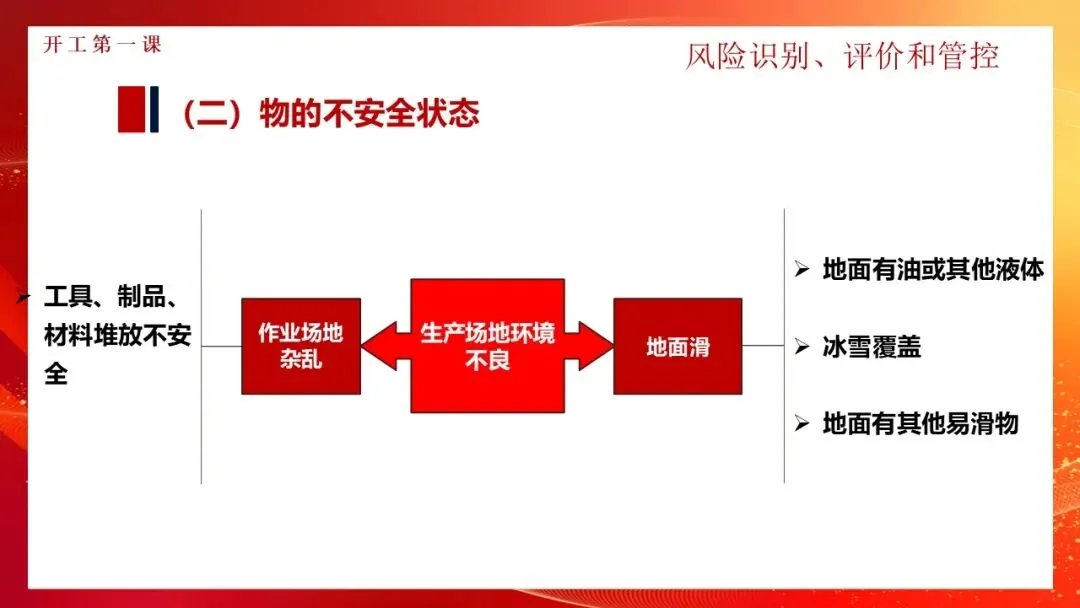 开工第一课

风险识别、评价和管控

（二）物的不安全状态

➢ 工具、制品、材料堆放不安全

作业场地杂乱

生产场地环境不良

地面滑

➢ 地面有油或其他液体

➢ 冰雪覆盖

➢ 地面有其他易滑物